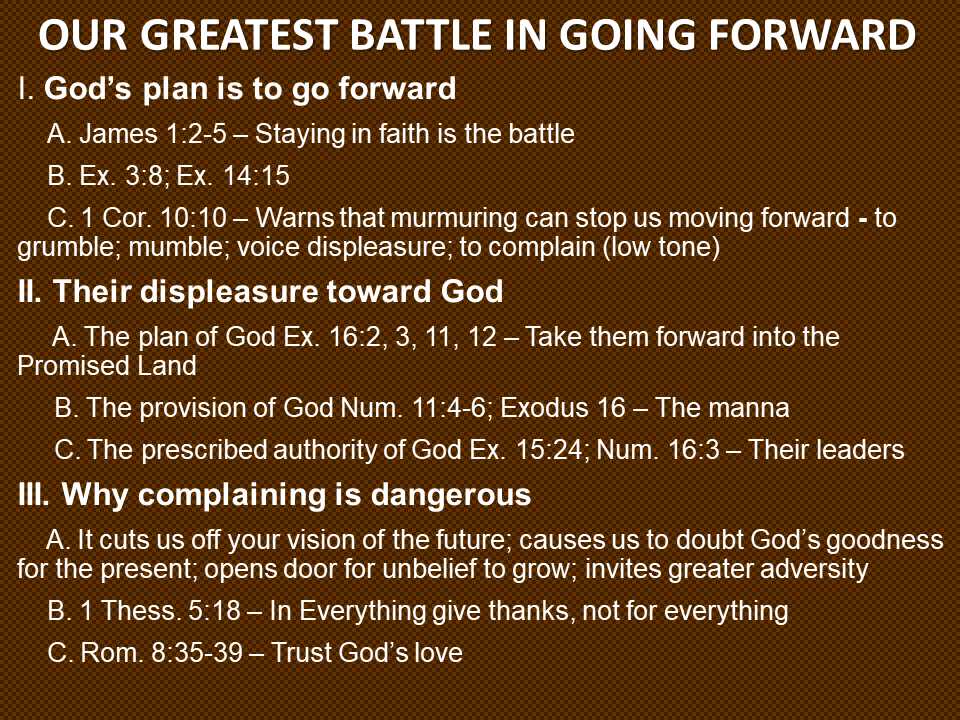 OUR GREATEST BATTLE IN GOING FORWARD

I. God's plan is to go forward

A. James 1:2-5 – Staying in faith is the battle

B. Ex. 3:8; Ex. 14:15

C. 1 Cor. 10:10 – Warns that murmuring can stop us moving forward - to grumble; mumble; voice displeasure; to complain (low tone)

II. Their displeasure toward God

A. The plan of God Ex. 16:2, 3, 11, 12 – Take them forward into the Promised Land

B. The provision of God Num. 11:4-6; Exodus 16 – The manna

C. The prescribed authority of God Ex. 15:24; Num. 16:3 – Their leaders

III. Why complaining is dangerous

A. It cuts us off your vision of the future; causes us to doubt God's goodness for the present; opens door for unbelief to grow; invites greater adversity

B. 1 Thess. 5:18 – In Everything give thanks, not for everything

C. Rom. 8:35-39 – Trust God's love